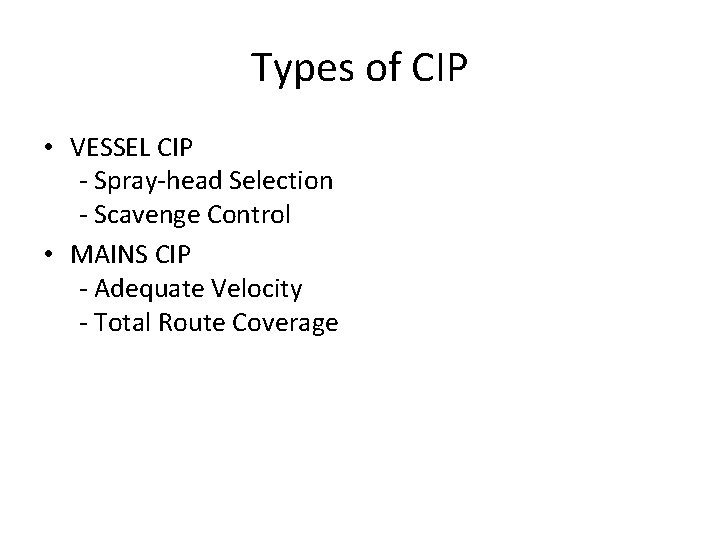 Types of CIP

• VESSEL CIP
- Spray-head Selection
- Scavenge Control

• MAINS CIP
- Adequate Velocity
- Total Route Coverage